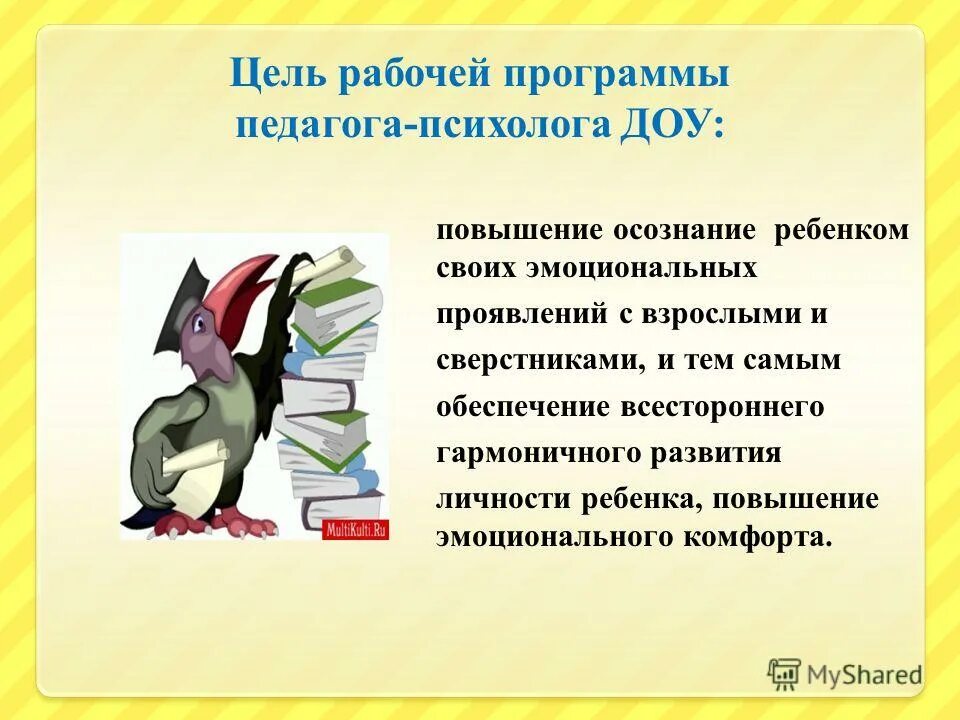 Цель рабочей программы педагога-психолога ДОУ:

MultiKulti.Ru

повышение осознание ребенком своих эмоциональных проявлений с взрослыми и сверстниками, и тем самым обеспечение всестороннего гармоничного развития личности ребенка, повышение эмоционального комфорта.

MyShared